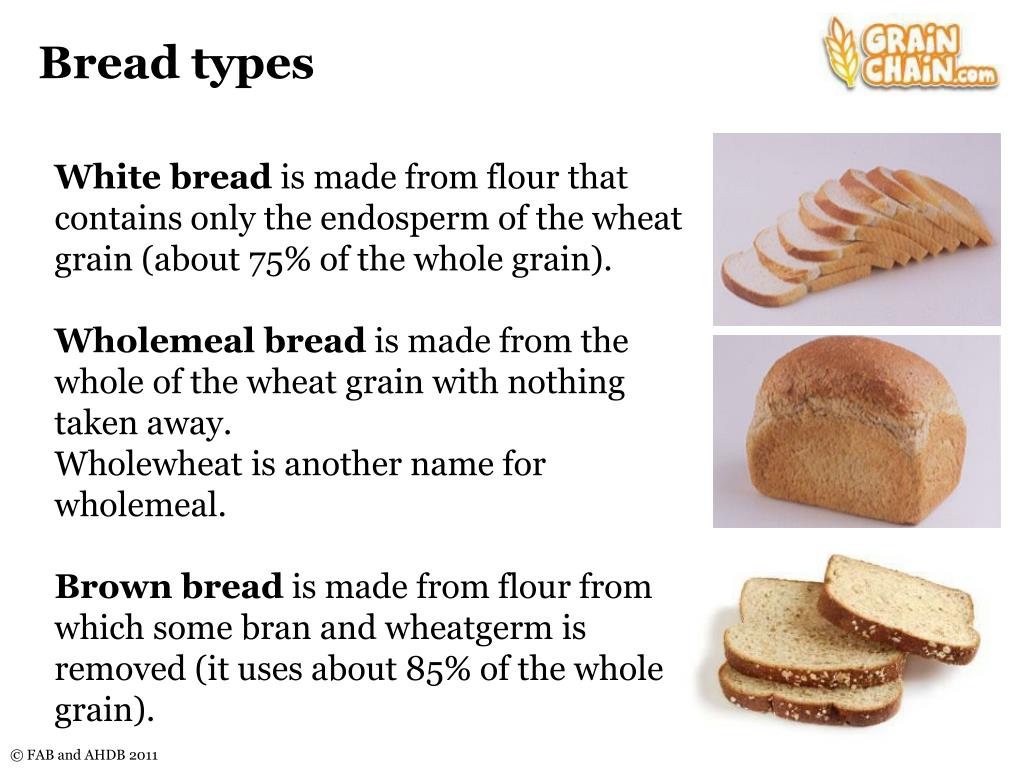 Bread types

GRAIN CHAIN.com

White bread is made from flour that contains only the endosperm of the wheat grain (about 75% of the whole grain).

Wholemeal bread is made from the whole of the wheat grain with nothing taken away.
Wholewheat is another name for wholemeal.

Brown bread is made from flour from which some bran and wheatgerm is removed (it uses about 85% of the whole grain).

© FAB and AHDB 2011